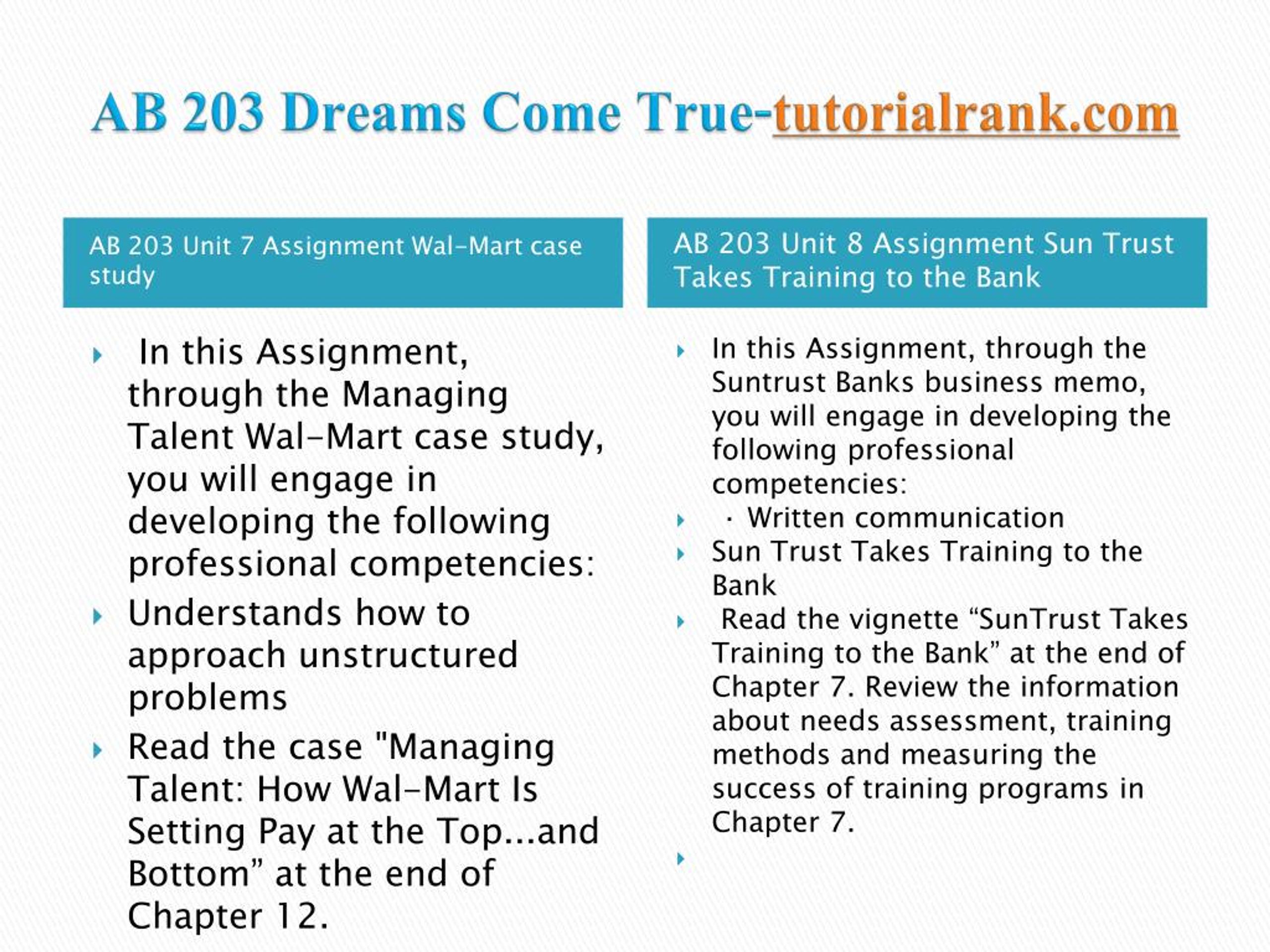 AB 203 Dreams Come True-tutorialrank.com

AB 203 Unit 7 Assignment Wal-Mart case study

In this Assignment, through the Managing Talent Wal-Mart case study, you will engage in developing the following professional competencies:

Understands how to approach unstructured problems

Read the case "Managing Talent: How Wal-Mart Is Setting Pay at the Top...and Bottom” at the end of Chapter 12.

AB 203 Unit 8 Assignment Sun Trust Takes Training to the Bank

In this Assignment, through the Suntrust Banks business memo, you will engage in developing the following professional competencies:

· Written communication

Sun Trust Takes Training to the Bank

Read the vignette “SunTrust Takes Training to the Bank” at the end of Chapter 7. Review the information about needs assessment, training methods and measuring the success of training programs in Chapter 7.